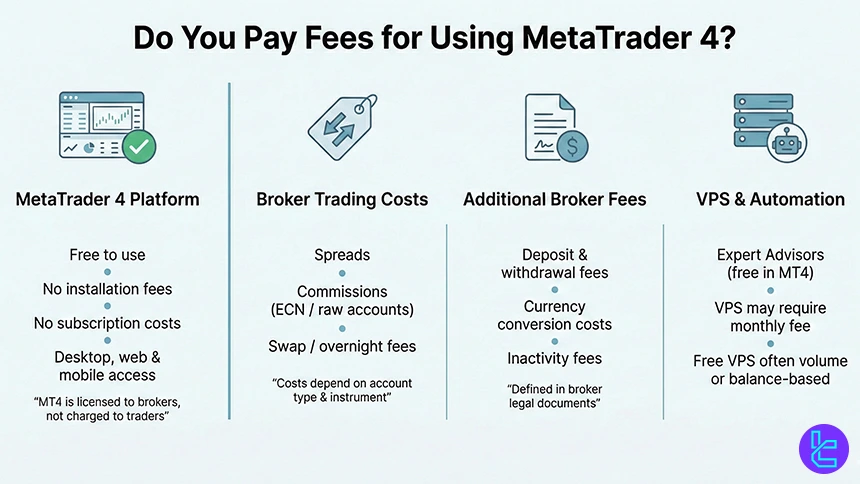 Do You Pay Fees for Using MetaTrader 4?

MetaTrader 4 Platform

Free to use

No installation fees

No subscription costs

Desktop, web & mobile access

"MT4 is licensed to brokers, not charged to traders"

Broker Trading Costs

Spreads

Commissions (ECN / raw accounts)

Swap / overnight fees

"Costs depend on account type & instrument"

Additional Broker Fees

Deposit & withdrawal fees

Currency conversion costs

Inactivity fees

"Defined in broker legal documents"

VPS & Automation

Expert Advisors (free in MT4)

VPS may require monthly fee

Free VPS often volume or balance-based